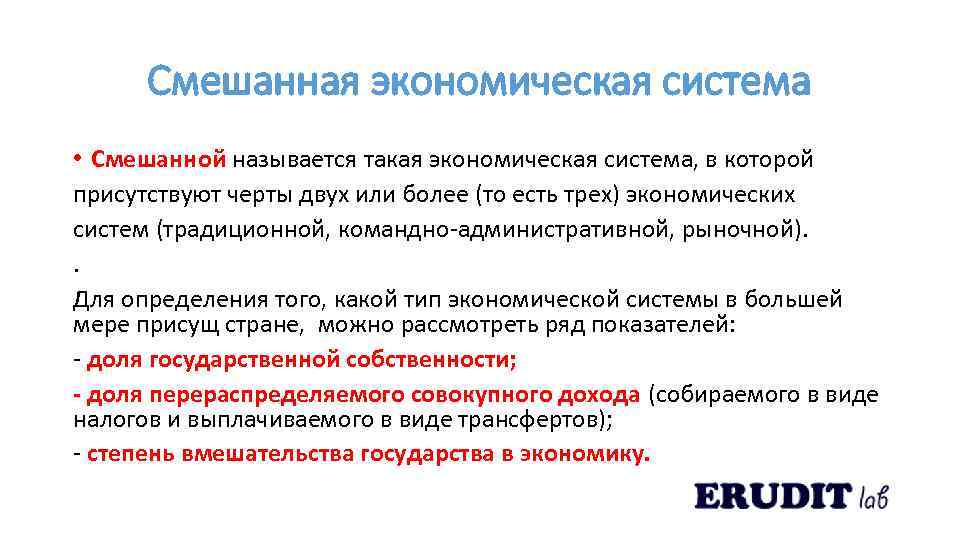 Смешанная экономическая система

• Смешанной называется такая экономическая система, в которой присутствуют черты двух или более (то есть трех) экономических систем (традиционной, командно-административной, рыночной).

.

Для определения того, какой тип экономической системы в большей мере присущ стране, можно рассмотреть ряд показателей:

- доля государственной собственности;

- доля перераспределяемого совокупного дохода (собираемого в виде налогов и выплачиваемого в виде трансфертов);

- степень вмешательства государства в экономику.

ERUDIT lab